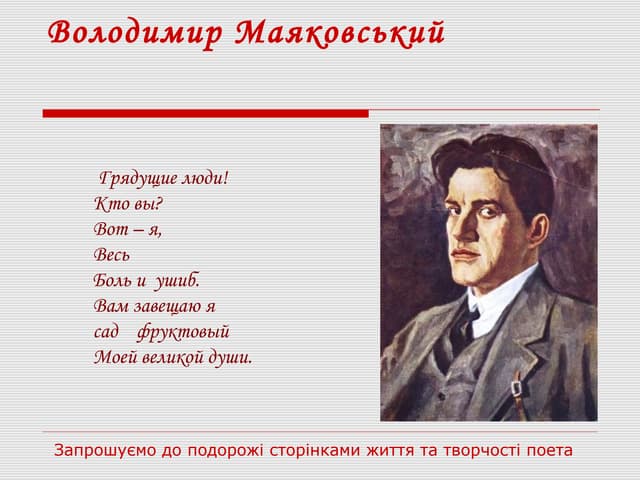 Володимир Маяковський

Грядущие люди!
Кто вы?
Вот – я,
Весь
Боль и ушиб.
Вам завещаю я
сад фруктовый
Моей великой души.

Запрошуємо до подорожі сторінками життя та творчості поета